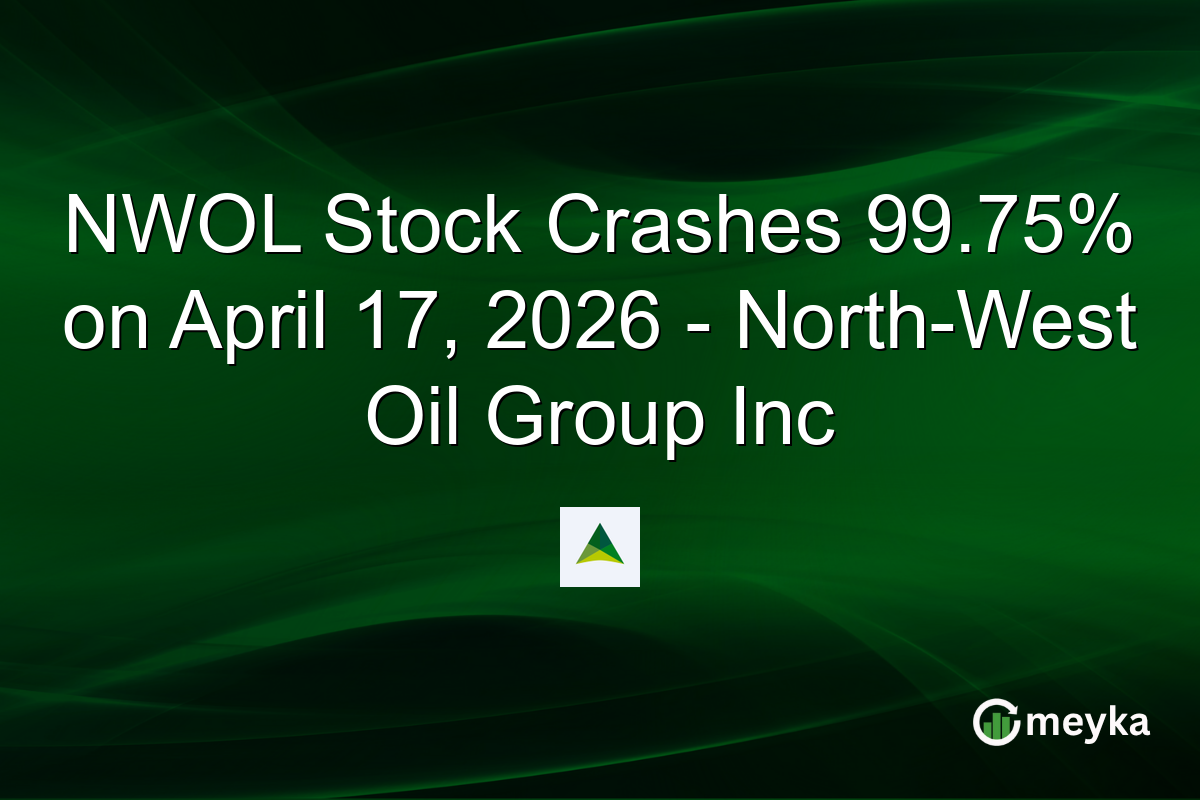 NWOL Stock Crashes 99.75% on April 17, 2026 - North-West Oil Group Inc

meyka